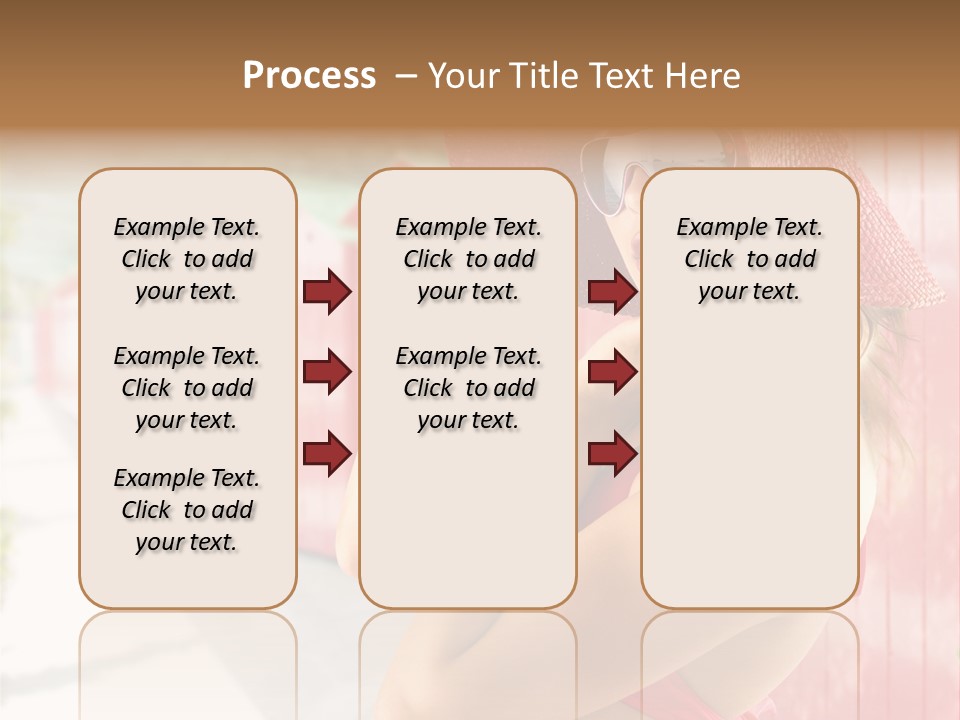 Process – Your Title Text Here

Example Text. Click to add your text.

Example Text. Click to add your text.

Example Text. Click to add your text.

Example Text. Click to add your text.

Example Text. Click to add your text.

Example Text. Click to add your text.